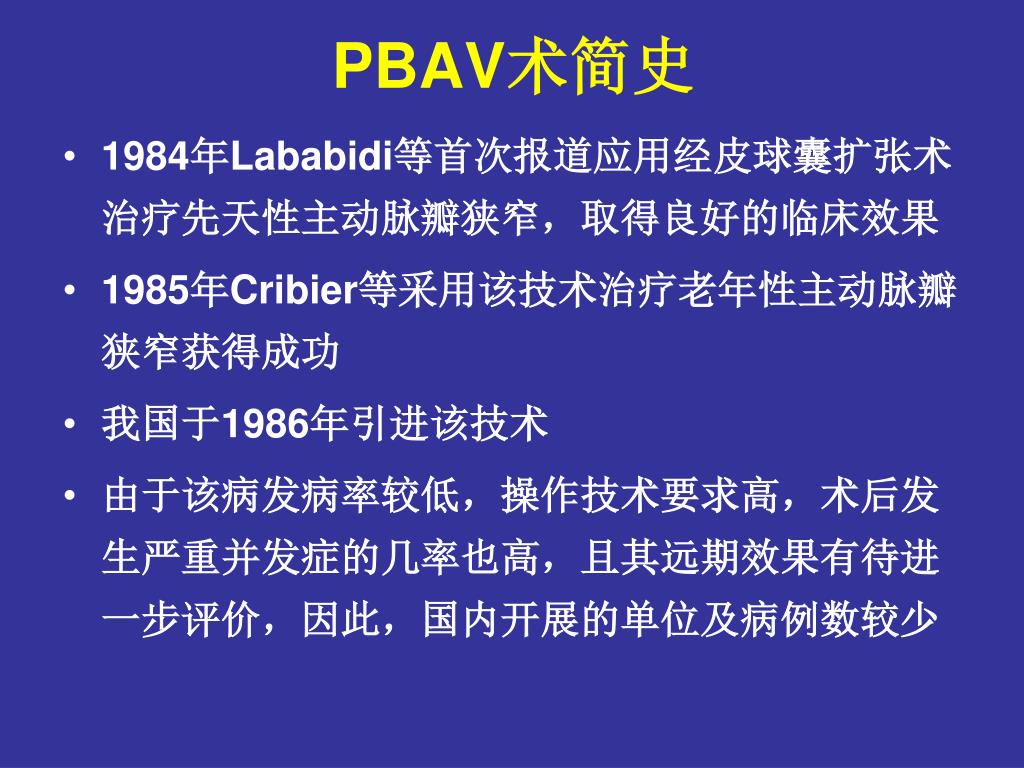 PBAV术简史

• 1984年Lababidi等首次报道应用经皮球囊扩张术治疗先天性主动脉瓣狭窄，取得良好的临床效果

• 1985年Cribier等采用该技术治疗老年性主动脉瓣狭窄获得成功

• 我国于1986年引进该技术

• 由于该病发病率较低，操作技术要求高，术后发生严重并发症的几率也高，且其远期效果有待进一步评价，因此，国内开展的单位及病例数较少